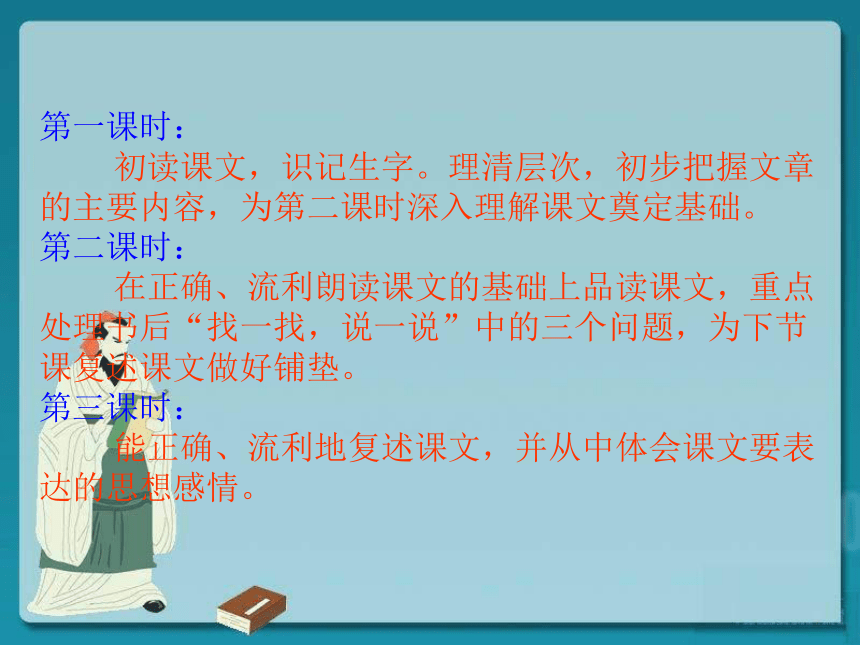 第一课时：

初读课文，识记生字。理清层次，初步把握文章的主要内容，为第二课时深入理解课文奠定基础。

第二课时：

在正确、流利朗读课文的基础上品读课文，重点处理书后“找一找，说一说”中的三个问题，为下节课复述课文做好铺垫。

第三课时：

能正确、流利地复述课文，并从中体会课文要表达的思想感情。